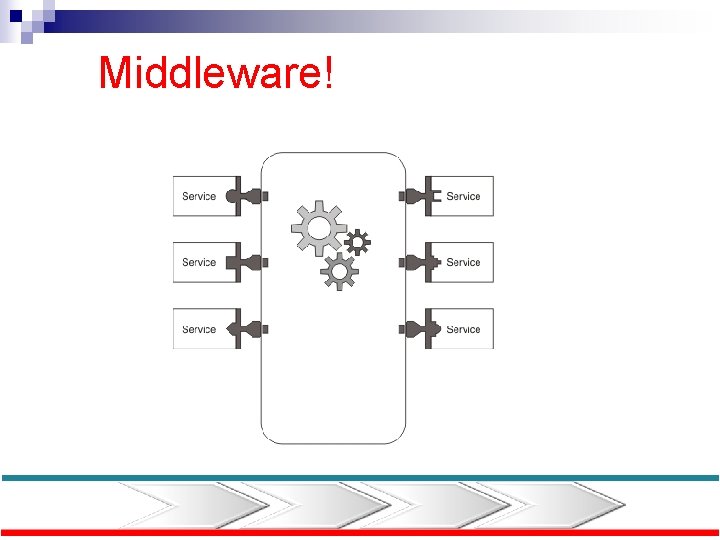 Middleware!

Service

Service

Service

Service

Service

Service